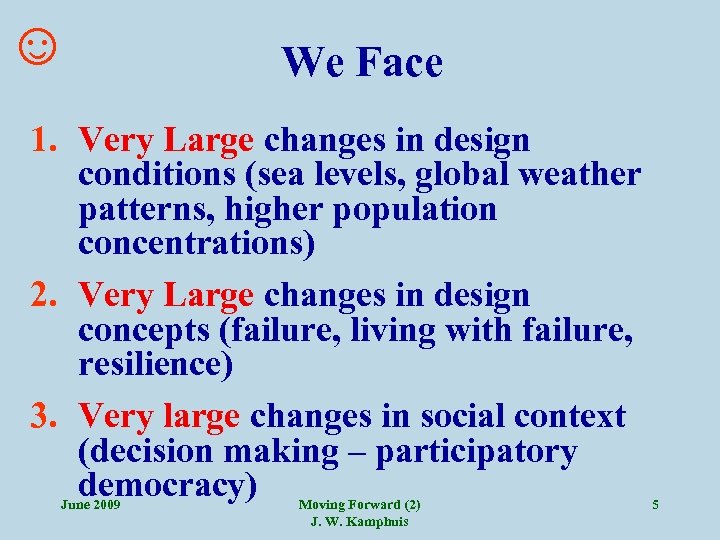 ☺

We Face

1. Very Large changes in design conditions (sea levels, global weather patterns, higher population concentrations)

2. Very Large changes in design concepts (failure, living with failure, resilience)

3. Very large changes in social context (decision making – participatory democracy)

June 2009

Moving Forward (2)
J. W. Kamphuis

5